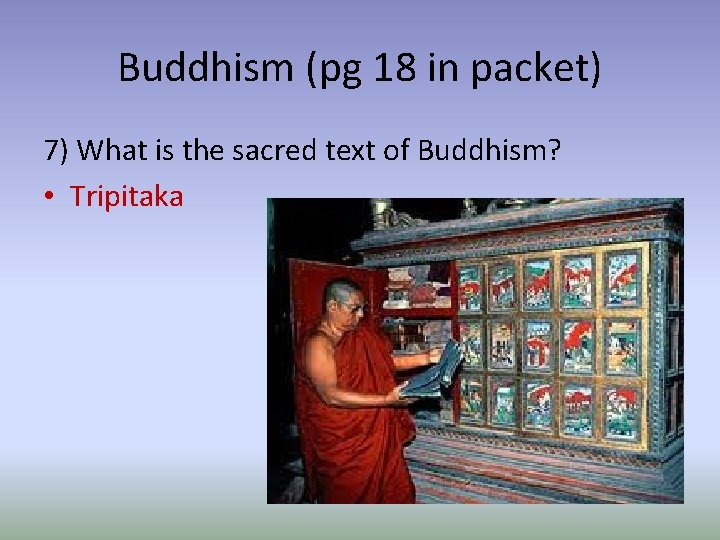 Buddhism (pg 18 in packet)

7) What is the sacred text of Buddhism?

• Tripitaka